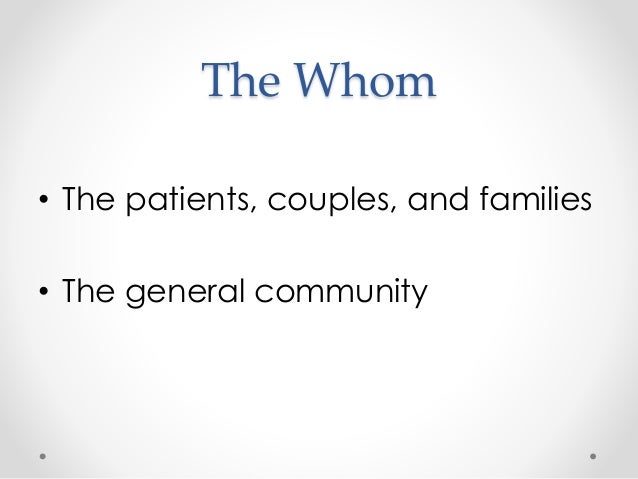 The Whom

• The patients, couples, and families

• The general community